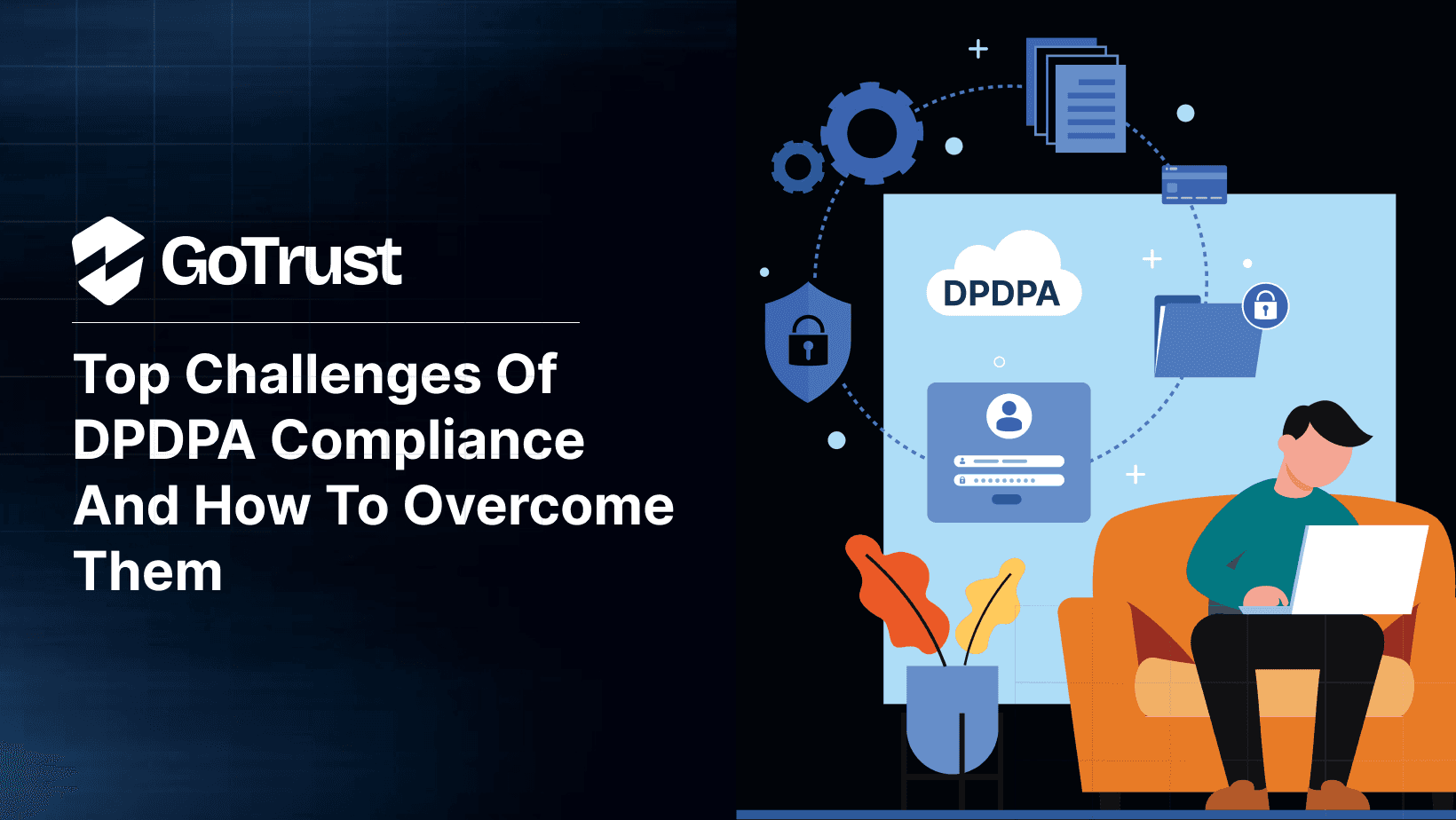 GoTrust

Top Challenges Of DPDPA Compliance And How To Overcome Them

DPDPA